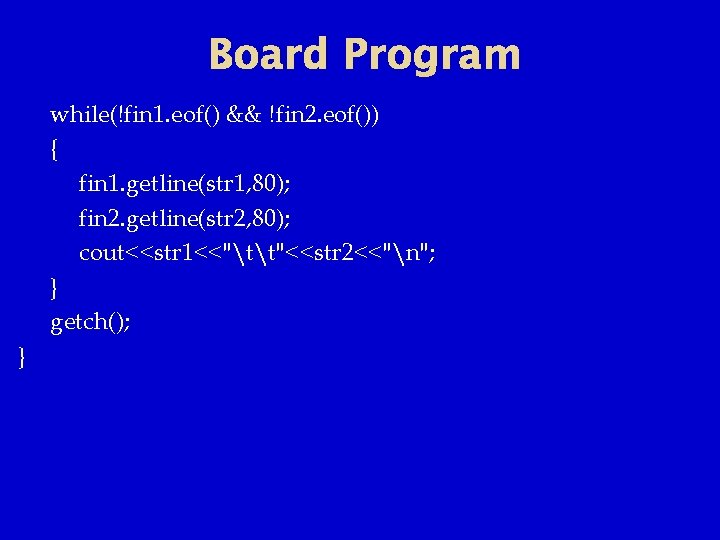 Board Program

while(!fin1.eof() && !fin2.eof())
{
fin1.getline(str1,80);
fin2.getline(str2,80);
cout<<str1<<"\t\t"<<str2<<"\n";
}
getch();
}